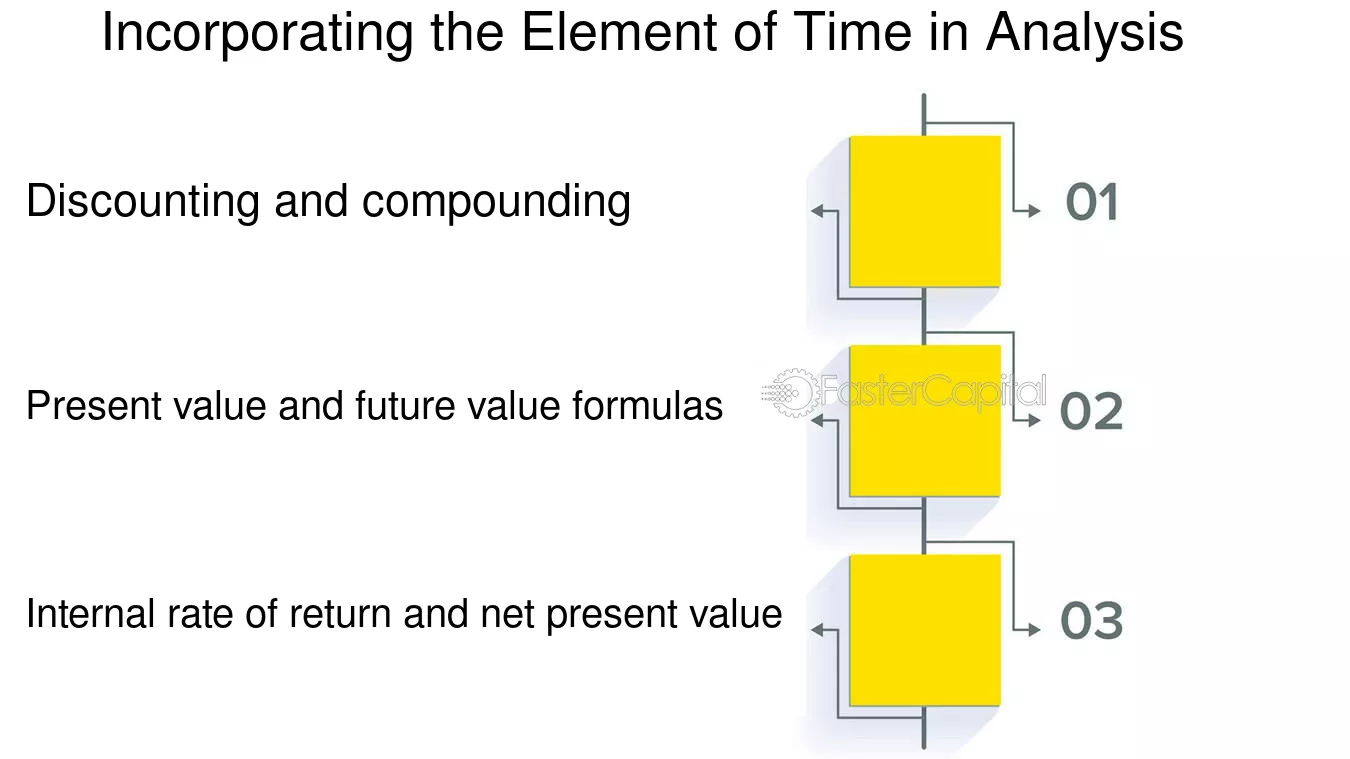 Incorporating the Element of Time in Analysis

Discounting and compounding

01

Present value and future value formulas

FasterCapital

02

Internal rate of return and net present value

03